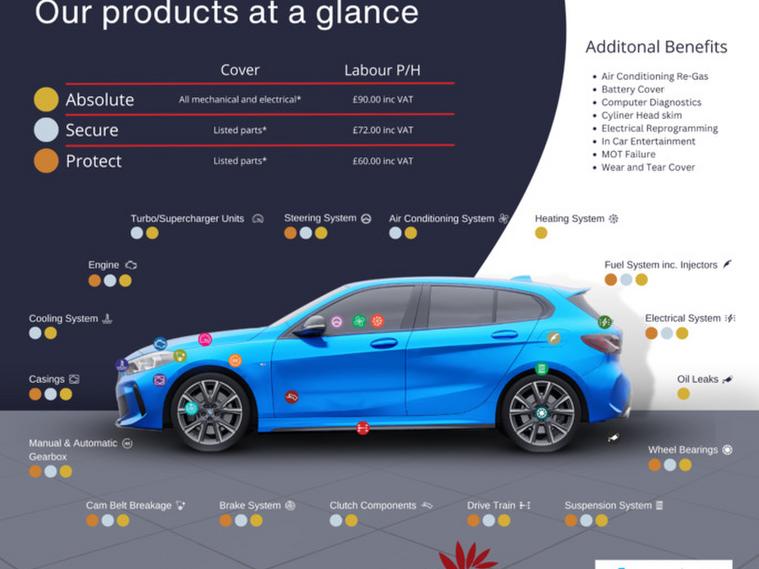 Our products at a glance

| | Cover | Labour P/H |
|---|---|---|
| Absolute | All mechanical and electrical* | £90.00 inc VAT |
| Secure | Listed parts* | £72.00 inc VAT |
| Protect | Listed parts* | £60.00 inc VAT |

Additonal Benefits
- Air Conditioning Re-Gas
- Battery Cover
- Computer Diagnostics
- Cyliner Head skim
- Electrical Reprogramming
- In Car Entertainment
- MOT Failure
- Wear and Tear Cover

Turbo/Supercharger Units
Steering System
Air Conditioning System
Heating System
Engine
Fuel System inc. Injectors
Cooling System
Electrical System
Casings
Oil Leaks
Manual & Automatic Gearbox
Wheel Bearings
Cam Belt Breakage
Brake System
Clutch Components
Drive Train
Suspension System